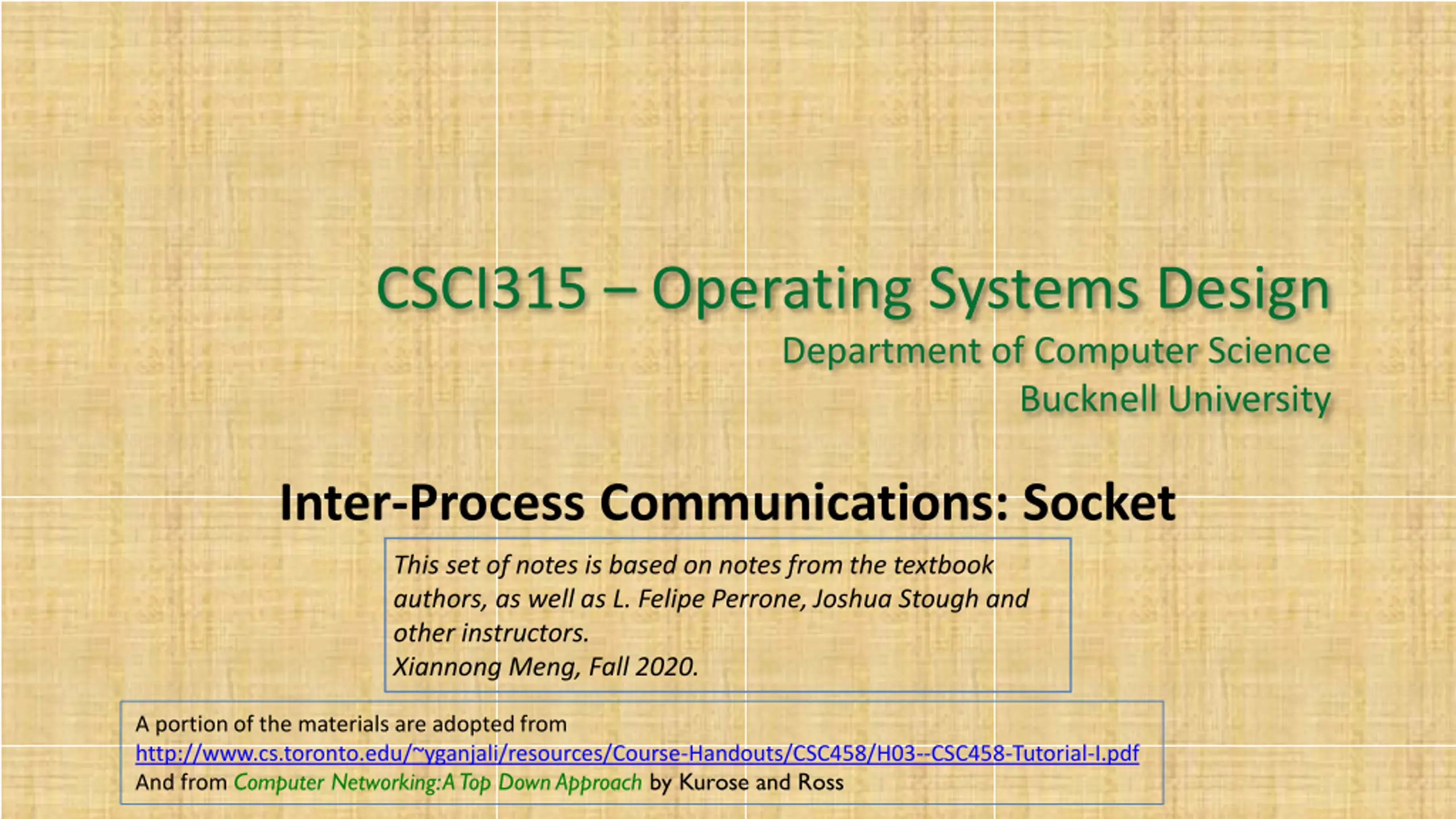 CSCI315 – Operating Systems Design
Department of Computer Science
Bucknell University

Inter-Process Communications: Socket

This set of notes is based on notes from the textbook authors, as well as L. Felipe Perrone, Joshua Stough and other instructors.
Xiannong Meng, Fall 2020.

A portion of the materials are adopted from
http://www.cs.toronto.edu/~yganjali/resources/Course-Handouts/CSC458/H03--CSC458-Tutorial-I.pdf
And from Computer Networking:A Top Down Approach by Kurose and Ross